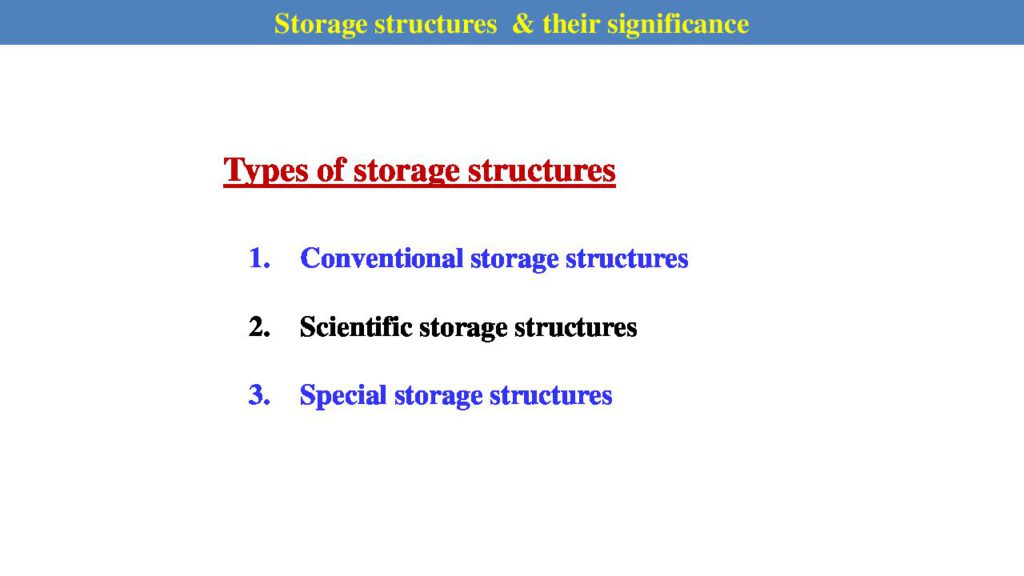 Storage structures & their significance

Types of storage structures

1. Conventional storage structures

2. Scientific storage structures

3. Special storage structures